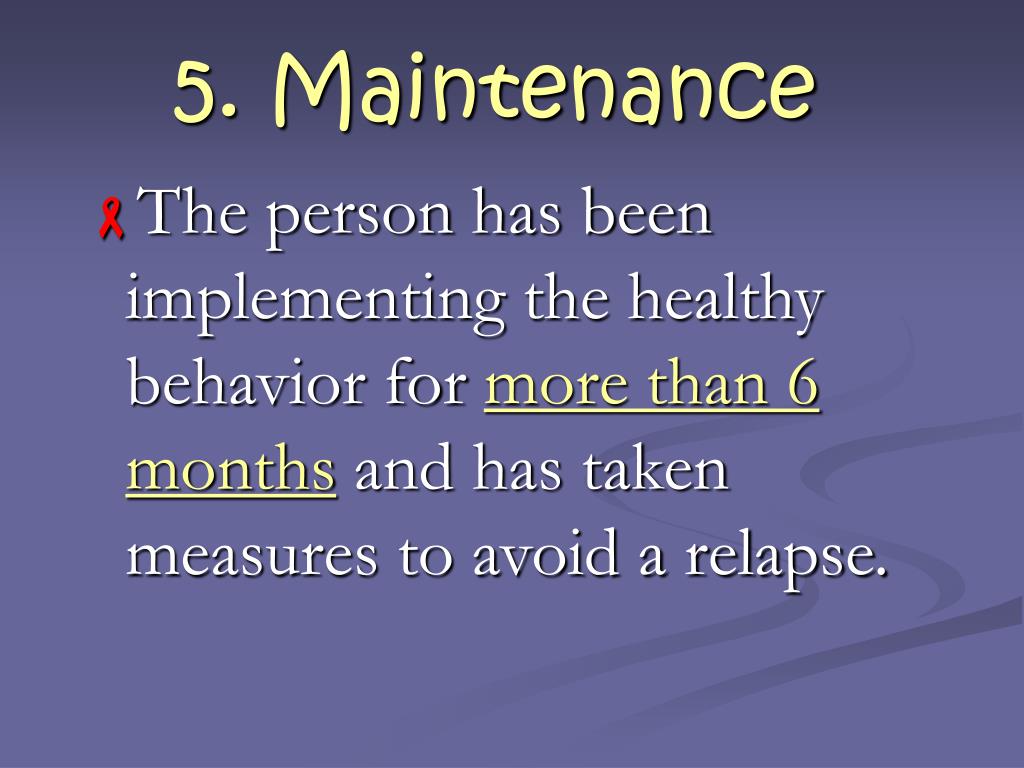 5. Maintenance

The person has been implementing the healthy behavior for more than 6 months and has taken measures to avoid a relapse.